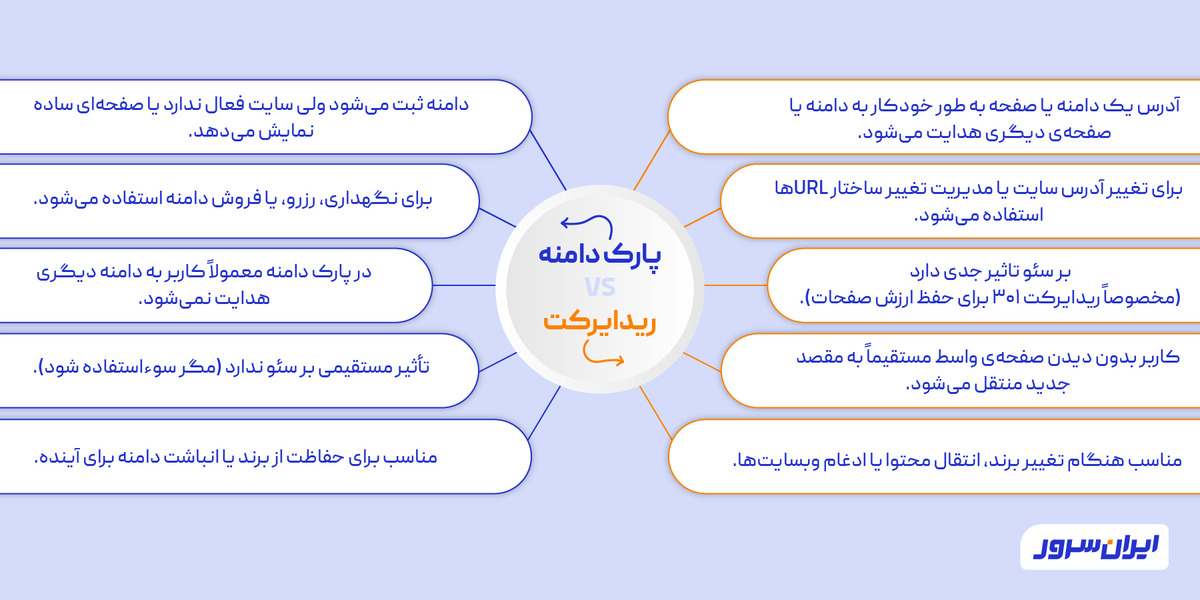 پارک دامنه
VS
ریدایرکت

آدرس یک دامنه یا صفحه به طور خودکار به دامنه یا صفحه‌ی دیگری هدایت می‌شود.

برای تغییر آدرس سایت یا مدیریت تغییر ساختار URLها استفاده می‌شود.

بر سئو تاثیر جدی دارد (مخصوصاً ریدایرکت ۳۰۱ برای حفظ ارزش صفحات).

کاربر بدون دیدن صفحه‌ی واسط مستقیماً به مقصد جدید منتقل می‌شود.

مناسب هنگام تغییر برند، انتقال محتوا یا ادغام وبسایت‌ها.

دامنه ثبت می‌شود ولی سایت فعال ندارد یا صفحه‌ای ساده نمایش می‌دهد.

برای نگهداری، رزرو، یا فروش دامنه استفاده می‌شود.

در پارک دامنه معمولاً کاربر به دامنه دیگری هدایت نمی‌شود.

تأثیر مستقیمی بر سئو ندارد (مگر سوءاستفاده شود).

مناسب برای حفاظت از برند یا انباشت دامنه برای آینده.

ایران سرور